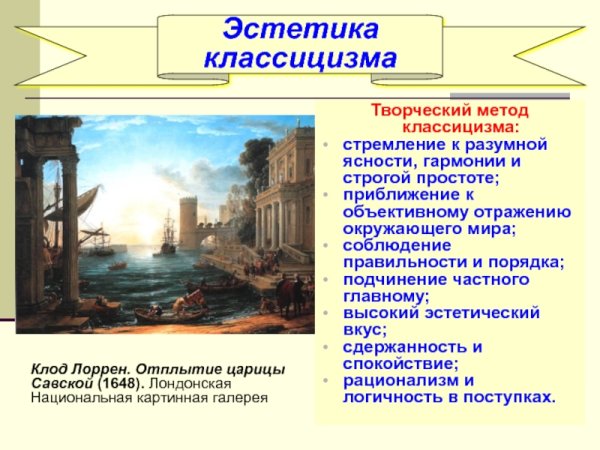 Эстетика классицизма

Творческий метод классицизма:
• стремление к разумной ясности, гармонии и строгой простоте;
• приближение к объективному отражению окружающего мира;
• соблюдение правильности и порядка;
• подчинение частного главному;
• высокий эстетический вкус;
• сдержанность и спокойствие;
• рационализм и логичность в поступках.

Клод Лоррен. Отплытие царицы Савской (1648). Лондонская Национальная картинная галерея